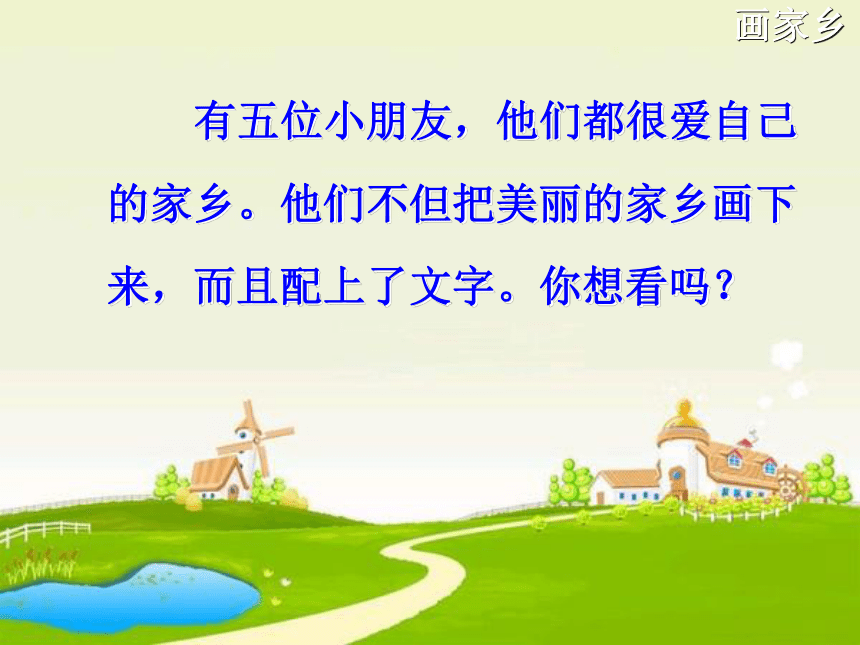 画家乡

有五位小朋友，他们都很爱自己的家乡。他们不但把美丽的家乡画下来，而且配上了文字。你想看吗？